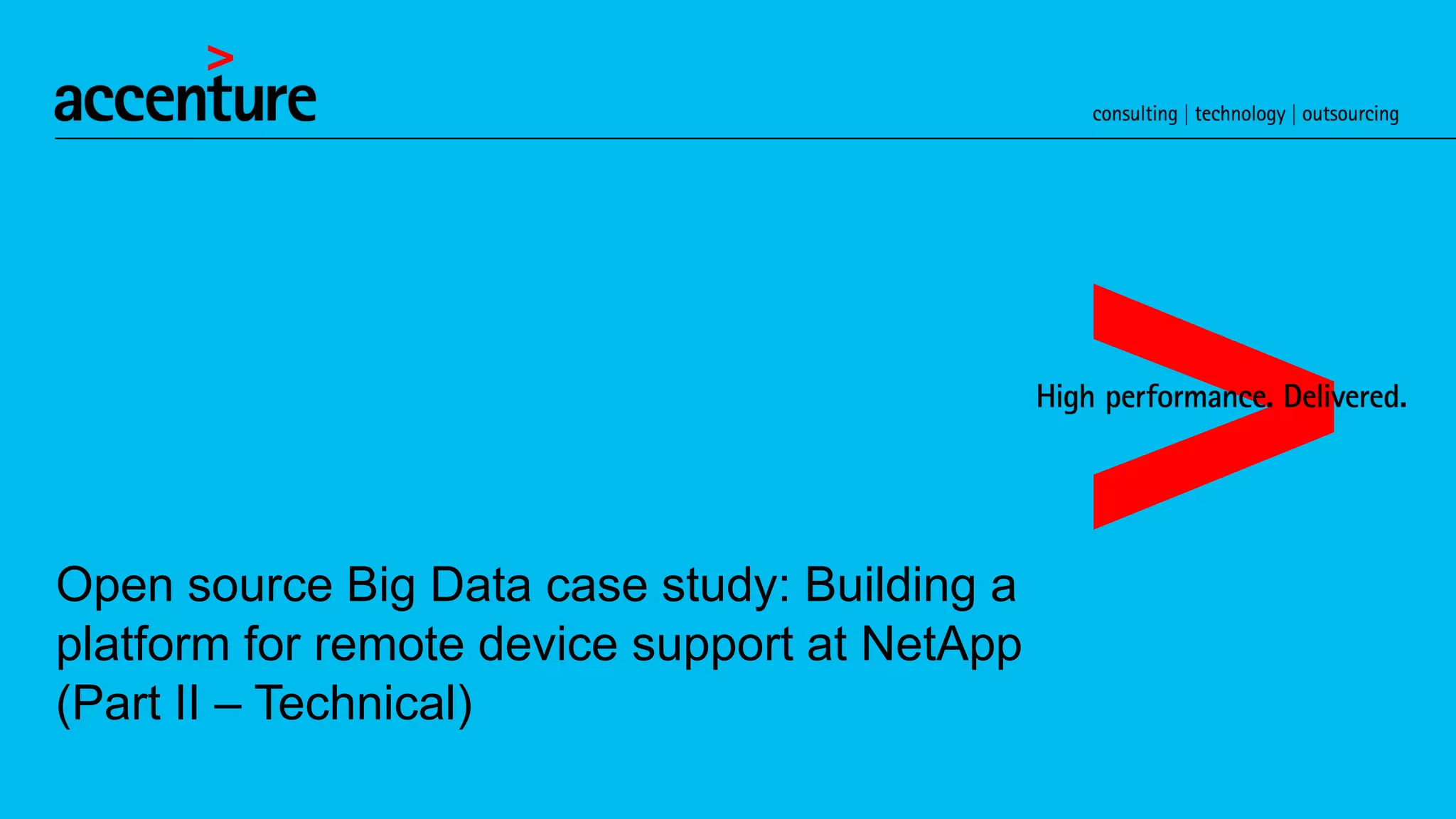 accenture

consulting | technology | outsourcing

High performance. Delivered.

Open source Big Data case study: Building a platform for remote device support at NetApp (Part II – Technical)